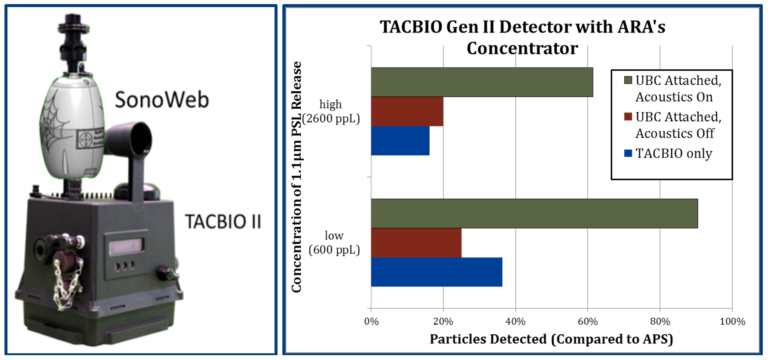 SonoWeb

TACBIO II

TACBIO Gen II Detector with ARA's Concentrator

Concentration of 1.1μm PSL Release

high (2600 ppL)

low (600 ppL)

UBC Attached, Acoustics On

UBC Attached, Acoustics Off

TACBIO only

0%
20%
40%
60%
80%
100%

Particles Detected (Compared to APS)